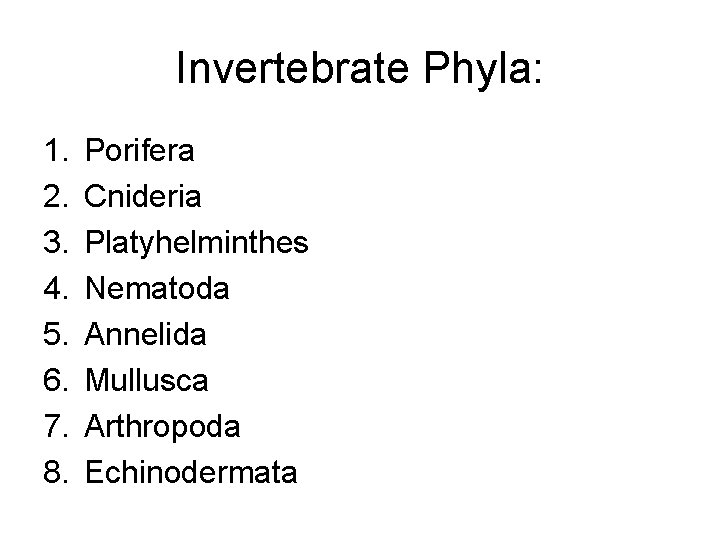 Invertebrate Phyla:

1. Porifera
2. Cnideria
3. Platyhelminthes
4. Nematoda
5. Annelida
6. Mullusca
7. Arthropoda
8. Echinodermata